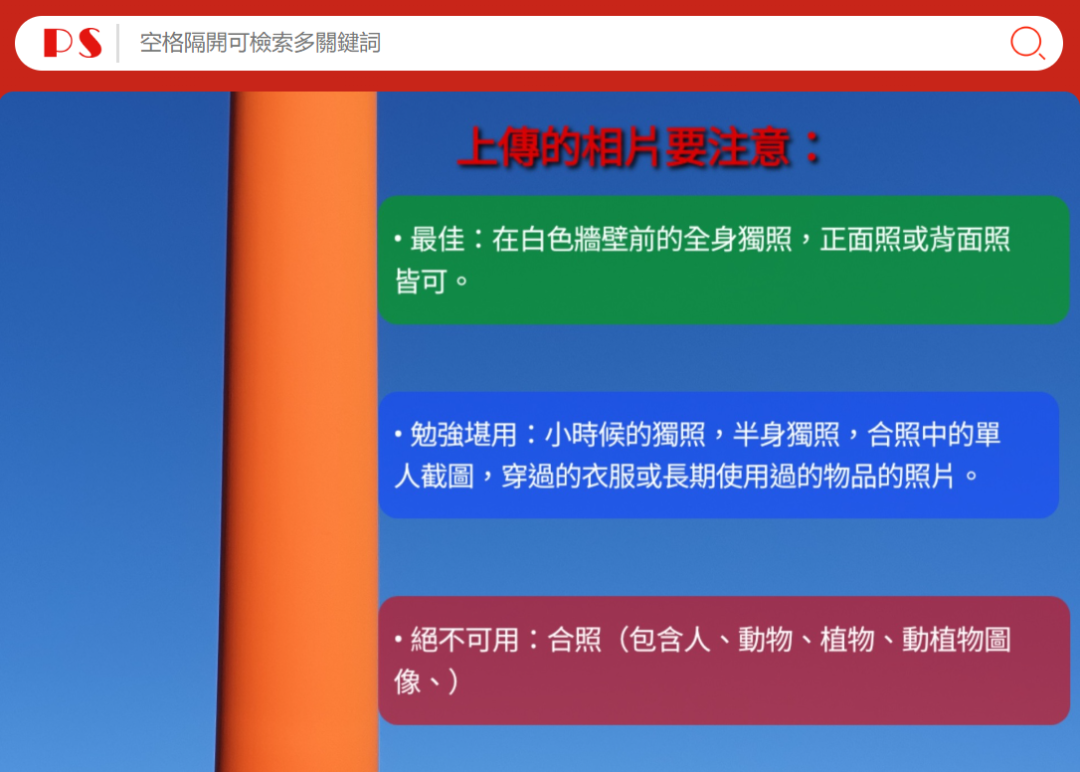 PS

空格隔開可檢索多關鍵詞

上傳的相片要注意：

• 最佳：在白色牆壁前的全身獨照，正面照或背面照皆可。

• 勉強堪用：小時候的獨照，半身獨照，合照中的單人截圖，穿過的衣服或長期使用過的物品的照片。

• 絕不可用：合照（包含人、動物、植物、動植物圖像、）